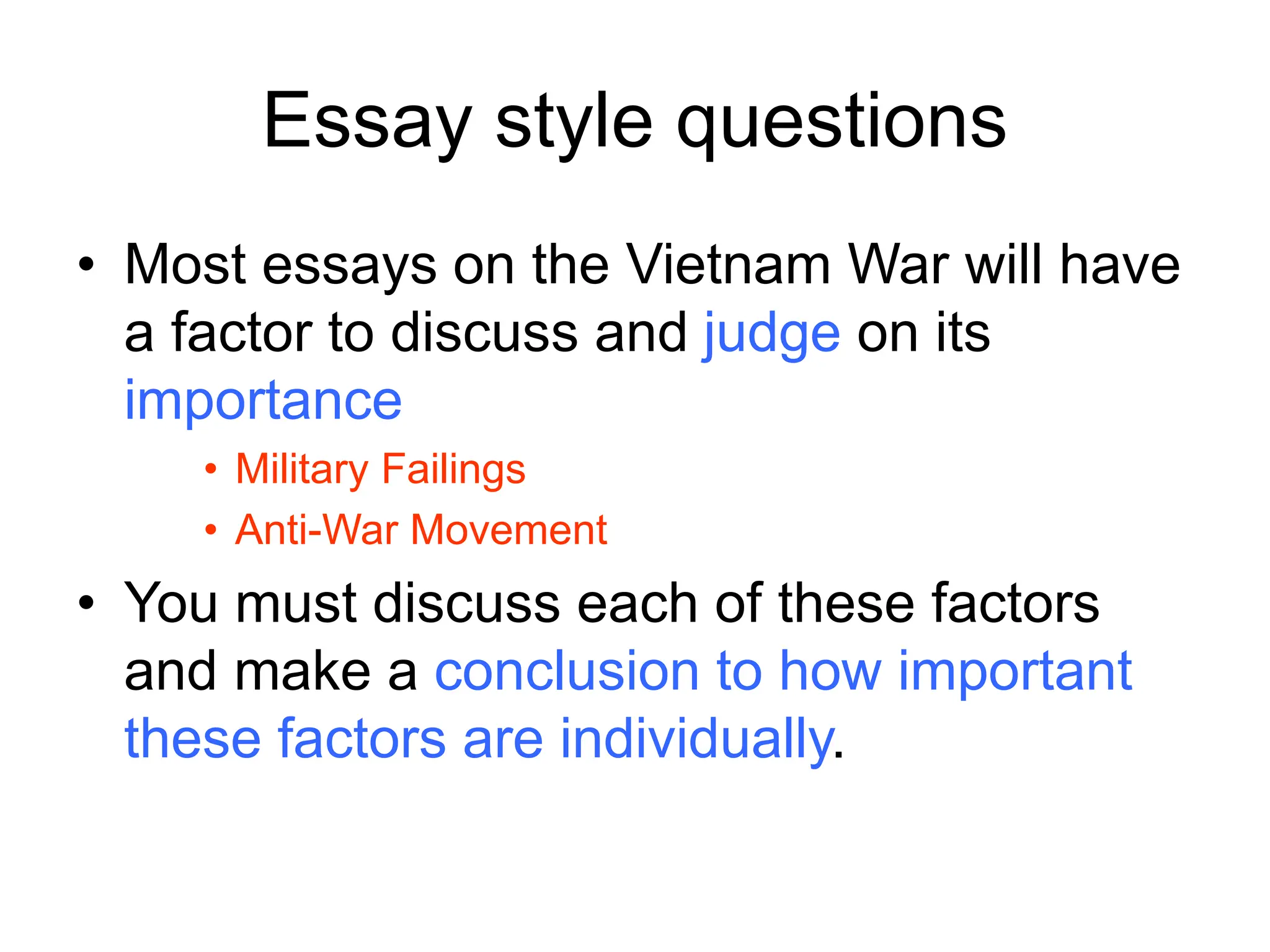 Essay style questions

• Most essays on the Vietnam War will have a factor to discuss and judge on its importance
  • Military Failings
  • Anti-War Movement
• You must discuss each of these factors and make a conclusion to how important these factors are individually.